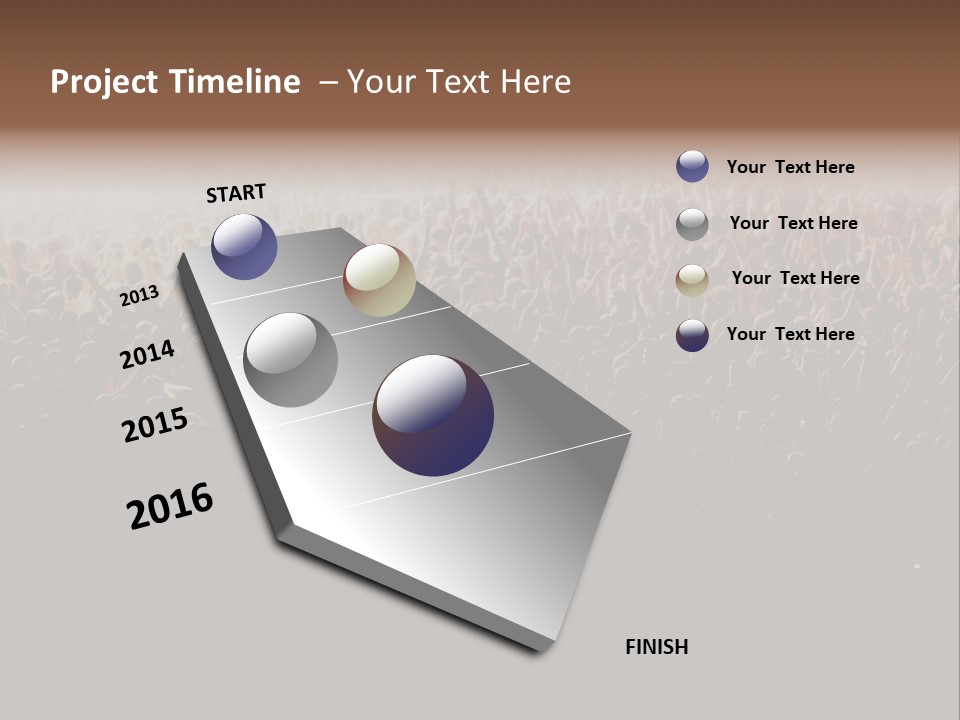 Project Timeline – Your Text Here

START

2013

2014

2015

2016

FINISH

Your Text Here

Your Text Here

Your Text Here

Your Text Here